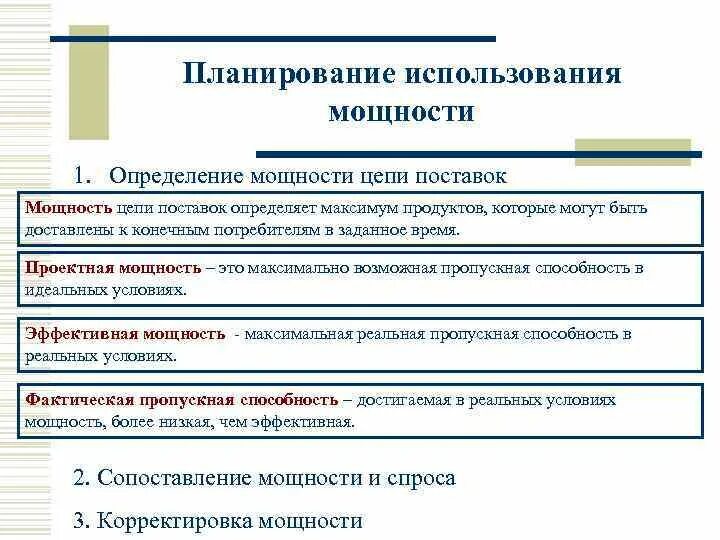 Планирование использования мощности

1. Определение мощности цепи поставок

Мощность цепи поставок определяет максимум продуктов, которые могут быть доставлены к конечным потребителям в заданное время.

Проектная мощность – это максимально возможная пропускная способность в идеальных условиях.

Эффективная мощность - максимальная реальная пропускная способность в реальных условиях.

Фактическая пропускная способность – достигаемая в реальных условиях мощность, более низкая, чем эффективная.

2. Сопоставление мощности и спроса

3. Корректировка мощности